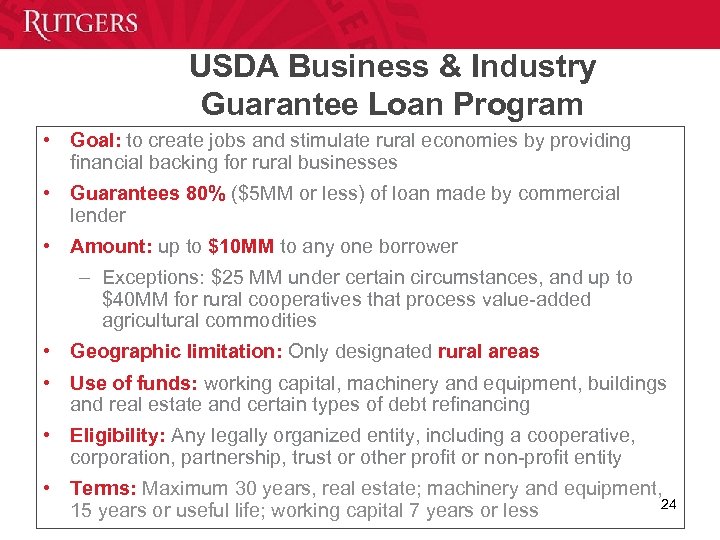 RUTGERS

USDA Business & Industry Guarantee Loan Program

• Goal: to create jobs and stimulate rural economies by providing financial backing for rural businesses

• Guarantees 80% ($5MM or less) of loan made by commercial lender

• Amount: up to $10MM to any one borrower

– Exceptions: $25 MM under certain circumstances, and up to $40MM for rural cooperatives that process value-added agricultural commodities

• Geographic limitation: Only designated rural areas

• Use of funds: working capital, machinery and equipment, buildings and real estate and certain types of debt refinancing

• Eligibility: Any legally organized entity, including a cooperative, corporation, partnership, trust or other profit or non-profit entity

• Terms: Maximum 30 years, real estate; machinery and equipment, 15 years or useful life; working capital 7 years or less

24